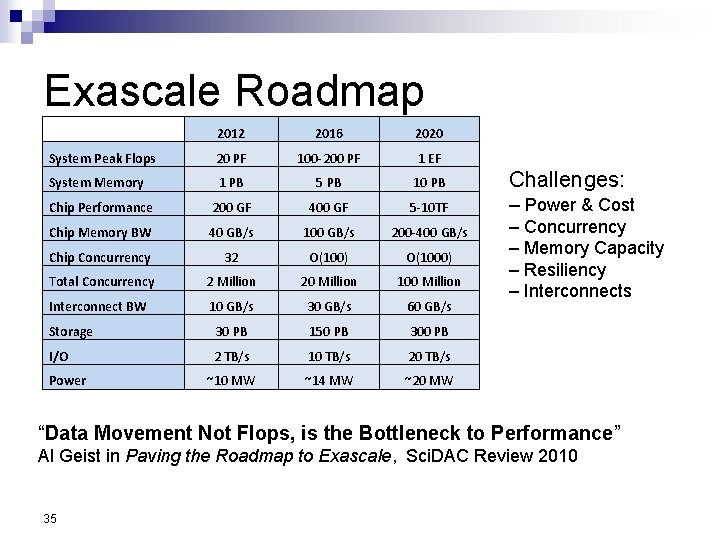 Exascale Roadmap

| | 2012 | 2016 | 2020 |
|---|---|---|---|
| System Peak Flops | 20 PF | 100-200 PF | 1 EF |
| System Memory | 1 PB | 5 PB | 10 PB |
| Chip Performance | 200 GF | 400 GF | 5-10TF |
| Chip Memory BW | 40 GB/s | 100 GB/s | 200-400 GB/s |
| Chip Concurrency | 32 | O(100) | O(1000) |
| Total Concurrency | 2 Million | 20 Million | 100 Million |
| Interconnect BW | 10 GB/s | 30 GB/s | 60 GB/s |
| Storage | 30 PB | 150 PB | 300 PB |
| I/O | 2 TB/s | 10 TB/s | 20 TB/s |
| Power | ~10 MW | ~14 MW | ~20 MW |

Challenges:
– Power & Cost
– Concurrency
– Memory Capacity
– Resiliency
– Interconnects

“Data Movement Not Flops, is the Bottleneck to Performance”
Al Geist in Paving the Roadmap to Exascale, SciDAC Review 2010

35